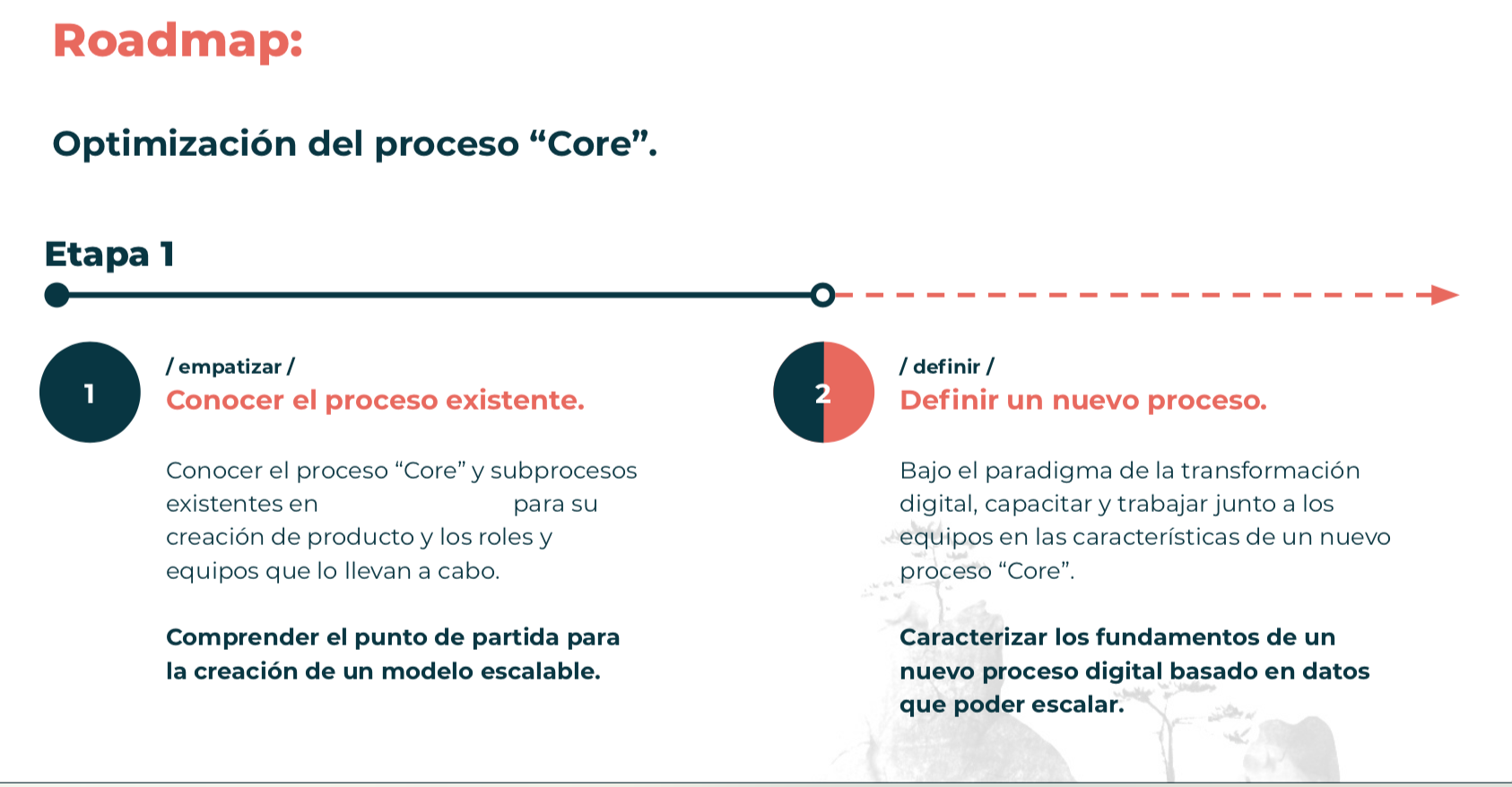 Roadmap:

Optimización del proceso “Core”.

Etapa 1

1

/ empatizar /
Conocer el proceso existente.

Conocer el proceso “Core” y subprocesos existentes en para su creación de producto y los roles y equipos que lo llevan a cabo.

Comprender el punto de partida para la creación de un modelo escalable.

2

/ definir /
Definir un nuevo proceso.

Bajo el paradigma de la transformación digital, capacitar y trabajar junto a los equipos en las características de un nuevo proceso “Core”.

Caracterizar los fundamentos de un nuevo proceso digital basado en datos que poder escalar.